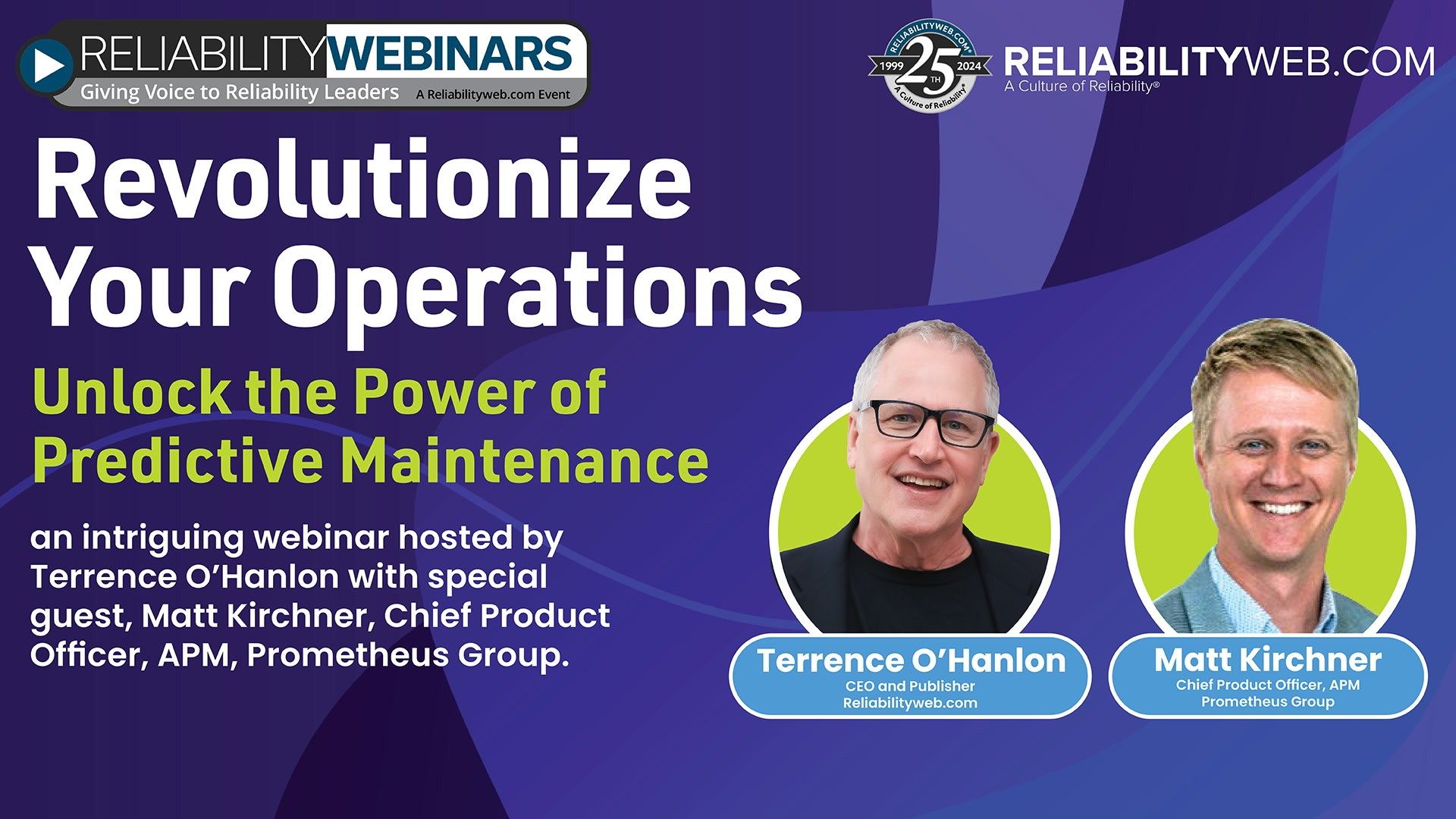 RELIABILITYWEBINARS
Giving Voice to Reliability Leaders A Reliabilityweb.com Event

RELIABILITYWEB.COM® 1999 25TH 2024 A Culture of Reliability®

RELIABILITYWEB.COM
A Culture of Reliability®

Revolutionize Your Operations

Unlock the Power of Predictive Maintenance

an intriguing webinar hosted by Terrence O'Hanlon with special guest, Matt Kirchner, Chief Product Officer, APM, Prometheus Group.

Terrence O'Hanlon
CEO and Publisher
Reliabilityweb.com

Matt Kirchner
Chief Product Officer, APM
Prometheus Group